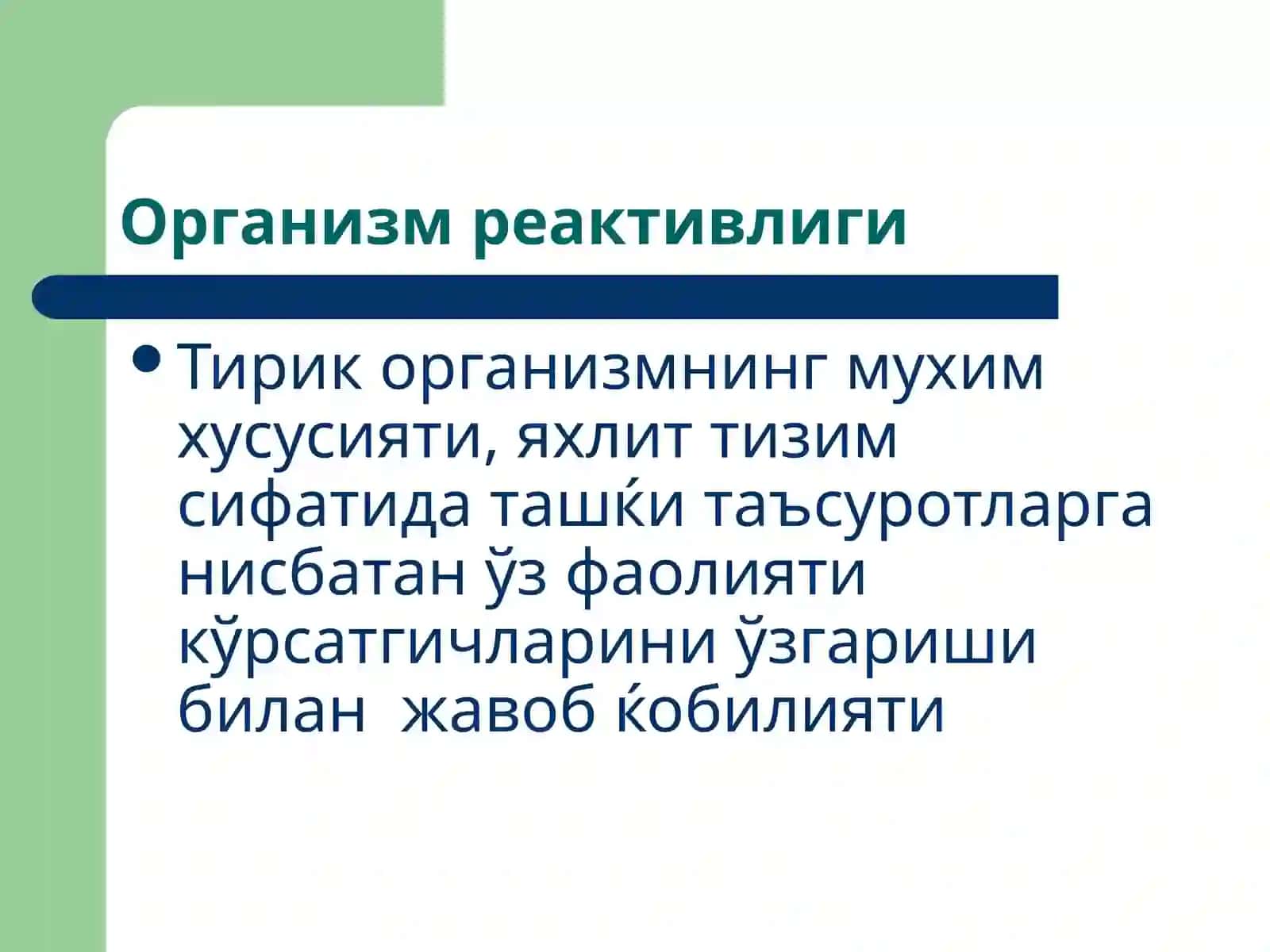 Организм реактивлиги

• Тирик организмнинг мухим хусусияти, яхлит тизим сифатида ташќи таъсуротларга нисбатан ўз фаолияти кўрсатгичларини ўзгариши билан  жавоб ќобилияти